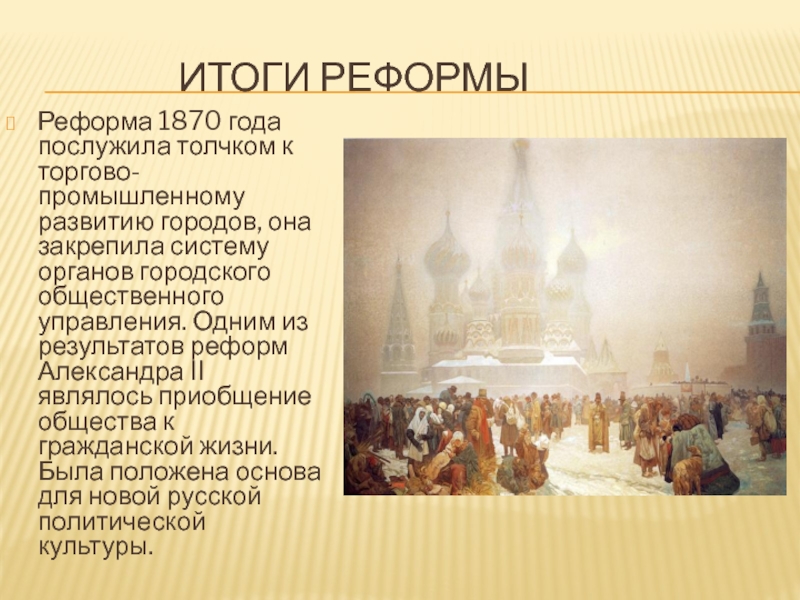 ИТОГИ РЕФОРМЫ

Реформа 1870 года послужила толчком к торгово-промышленному развитию городов, она закрепила систему органов городского общественного управления. Одним из результатов реформ Александра II являлось приобщение общества к гражданской жизни. Была положена основа для новой русской политической культуры.